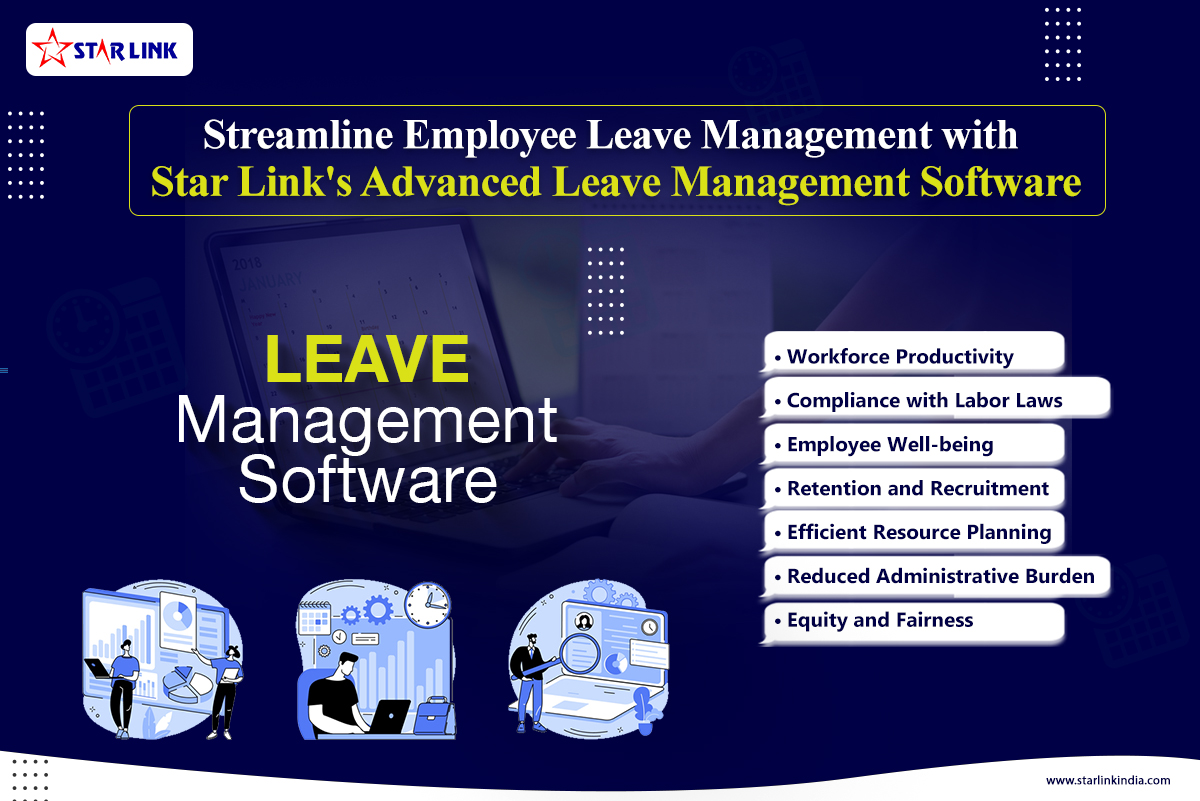 STAR LINK

Streamline Employee Leave Management with
Star Link's Advanced Leave Management Software

2018
JANUARY

LEAVE
Management
Software

• Workforce Productivity
• Compliance with Labor Laws
• Employee Well-being
• Retention and Recruitment
• Efficient Resource Planning
• Reduced Administrative Burden
• Equity and Fairness

www.starlinkindia.com